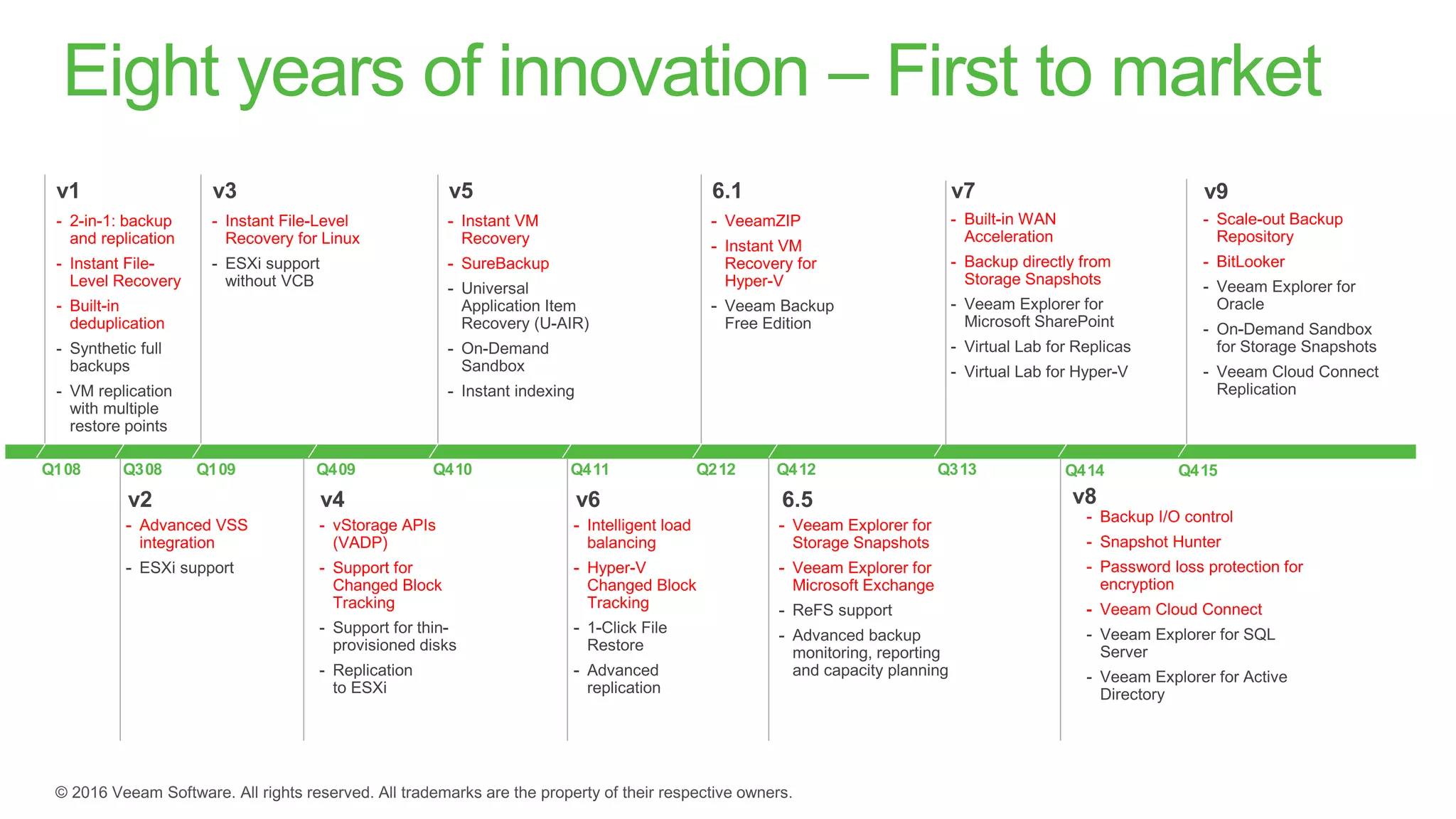 Eight years of innovation – First to market

v1
- 2-in-1: backup and replication
- Instant File-Level Recovery
- Built-in deduplication
- Synthetic full backups
- VM replication with multiple restore points

v3
- Instant File-Level Recovery for Linux
- ESXi support without VCB

v5
- Instant VM Recovery
- SureBackup
- Universal Application Item Recovery (U-AIR)
- On-Demand Sandbox
- Instant indexing

6.1
- VeeamZIP
- Instant VM Recovery for Hyper-V
- Veeam Backup Free Edition

v7
- Built-in WAN Acceleration
- Backup directly from Storage Snapshots
- Veeam Explorer for Microsoft SharePoint
- Virtual Lab for Replicas
- Virtual Lab for Hyper-V

v9
- Scale-out Backup Repository
- BitLooker
- Veeam Explorer for Oracle
- On-Demand Sandbox for Storage Snapshots
- Veeam Cloud Connect Replication

Q1 08 Q3 08 Q1 09 Q4 09 Q4 10 Q4 11 Q2 12 Q4 12 Q3 13 Q4 14 Q4 15

v2
- Advanced VSS integration
- ESXi support

v4
- vStorage APIs (VADP)
- Support for Changed Block Tracking
- Support for thin-provisioned disks
- Replication to ESXi

v6
- Intelligent load balancing
- Hyper-V Changed Block Tracking
- 1-Click File Restore
- Advanced replication

6.5
- Veeam Explorer for Storage Snapshots
- Veeam Explorer for Microsoft Exchange
- ReFS support
- Advanced backup monitoring, reporting and capacity planning

v8
- Backup I/O control
- Snapshot Hunter
- Password loss protection for encryption
- Veeam Cloud Connect
- Veeam Explorer for SQL Server
- Veeam Explorer for Active Directory

© 2016 Veeam Software. All rights reserved. All trademarks are the property of their respective owners.